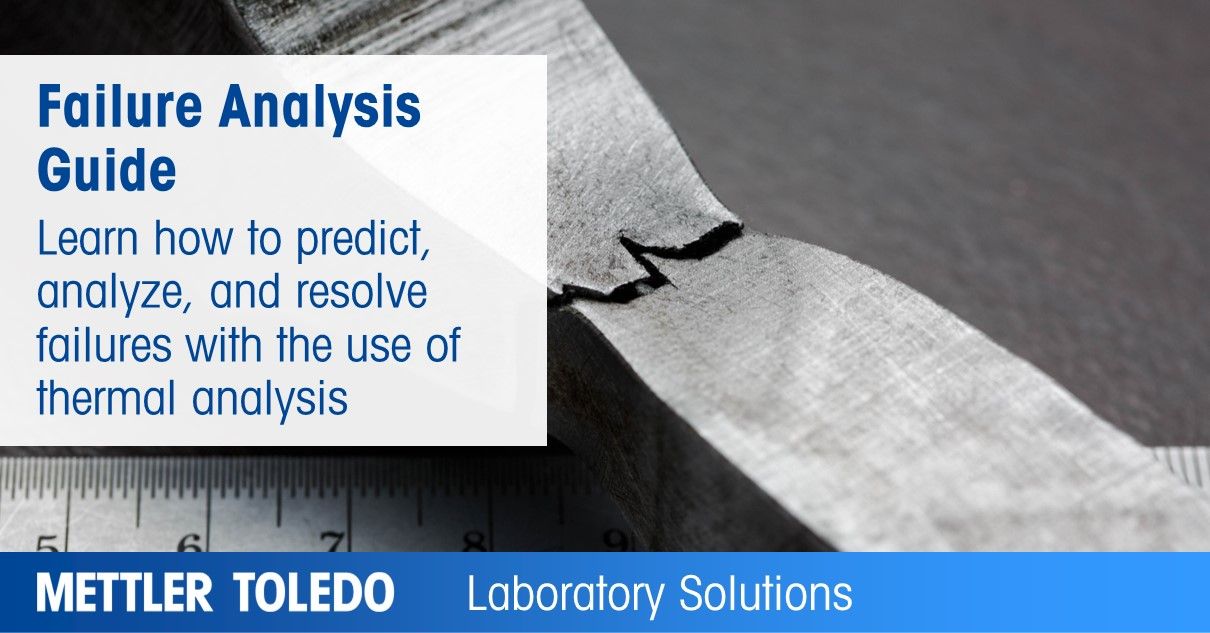 Failure Analysis Guide

Learn how to predict, analyze, and resolve failures with the use of thermal analysis

5 6 7 8 9

METTLER TOLEDO Laboratory Solutions